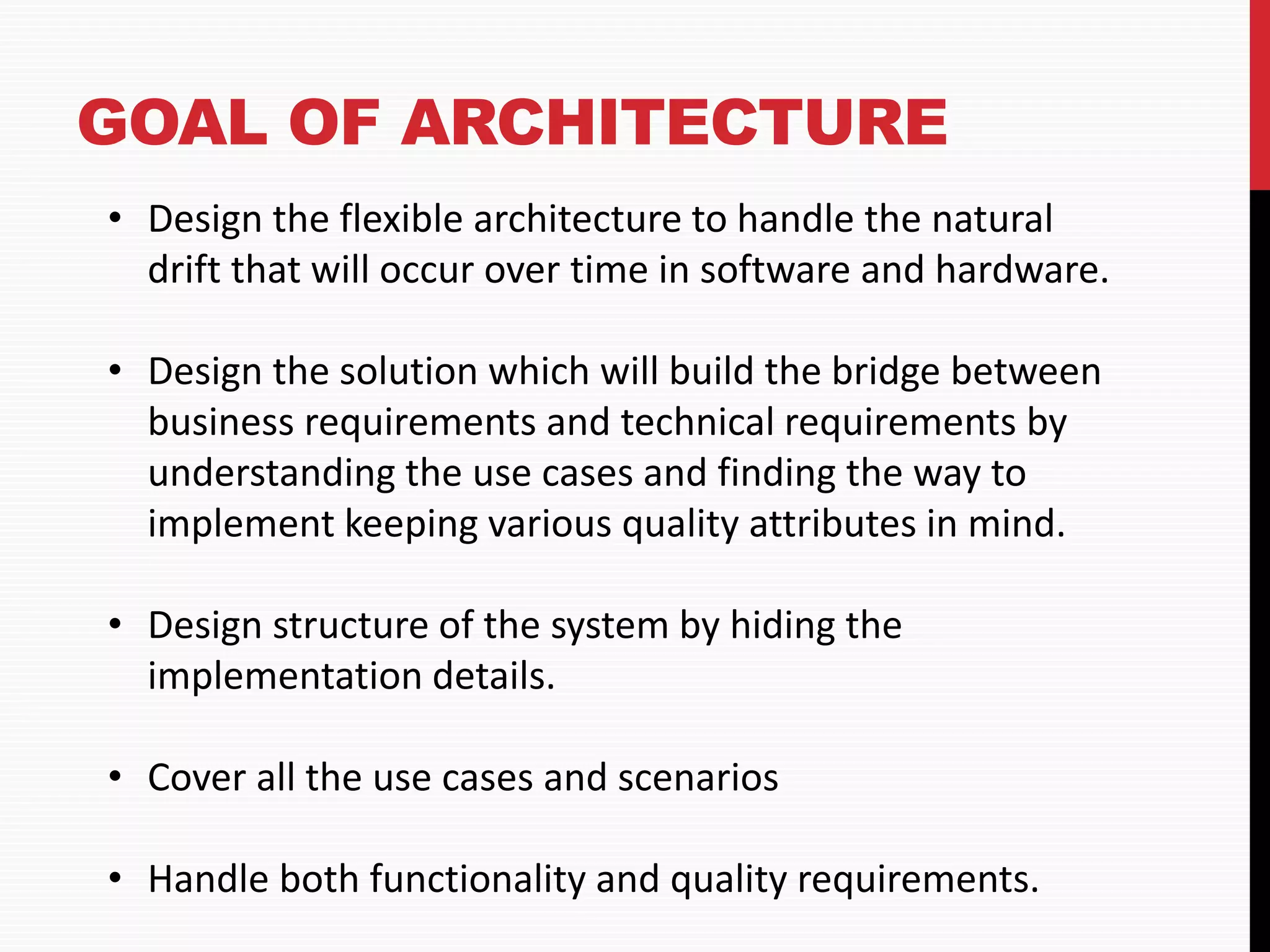 GOAL OF ARCHITECTURE

• Design the flexible architecture to handle the natural drift that will occur over time in software and hardware.

• Design the solution which will build the bridge between business requirements and technical requirements by understanding the use cases and finding the way to implement keeping various quality attributes in mind.

• Design structure of the system by hiding the implementation details.

• Cover all the use cases and scenarios

• Handle both functionality and quality requirements.